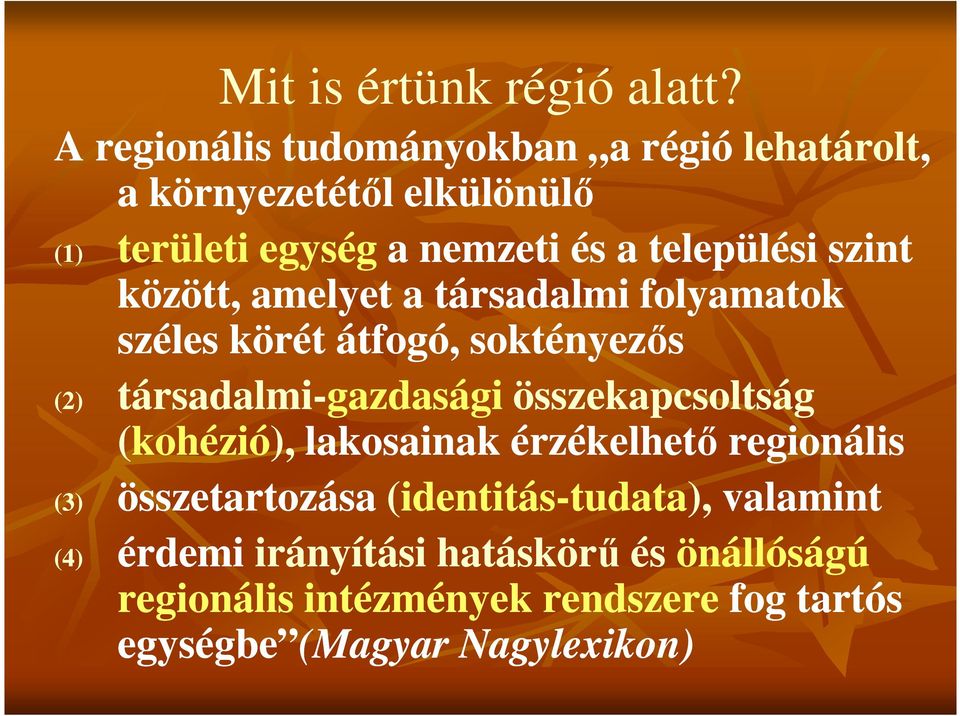 Mit is értünk régió alatt?

A regionális tudományokban „a régió lehatárolt, a környezetétől elkülönülő

(1) területi egység a nemzeti és a települési szint között, amelyet a társadalmi folyamatok széles körét átfogó, soktényezős

(2) társadalmi-gazdasági összekapcsoltság (kohézió), lakosainak érzékelhető regionális

(3) összetartozása (identitás-tudata), valamint

(4) érdemi irányítási hatáskörű és önállóságú regionális intézmények rendszere fog tartós egységbe”(Magyar Nagylexikon)